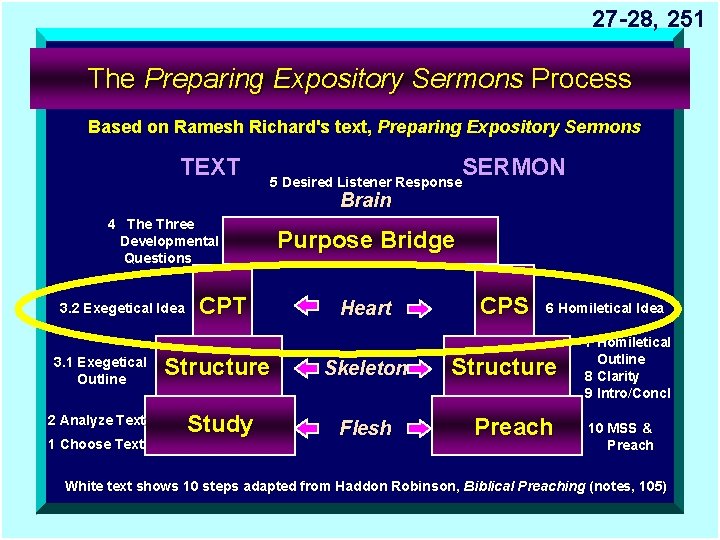 27-28, 251

The Preparing Expository Sermons Process

Based on Ramesh Richard's text, Preparing Expository Sermons

TEXT

SERMON

5 Desired Listener Response

Brain

4 The Three Developmental Questions

Purpose Bridge

3.2 Exegetical Idea

CPT

Heart

CPS

6 Homiletical Idea

3.1 Exegetical Outline

Structure

Skeleton

Structure

7 Homiletical Outline
8 Clarity
9 Intro/Concl

2 Analyze Text
1 Choose Text

Study

Flesh

Preach

10 MSS & Preach

White text shows 10 steps adapted from Haddon Robinson, Biblical Preaching (notes, 105)